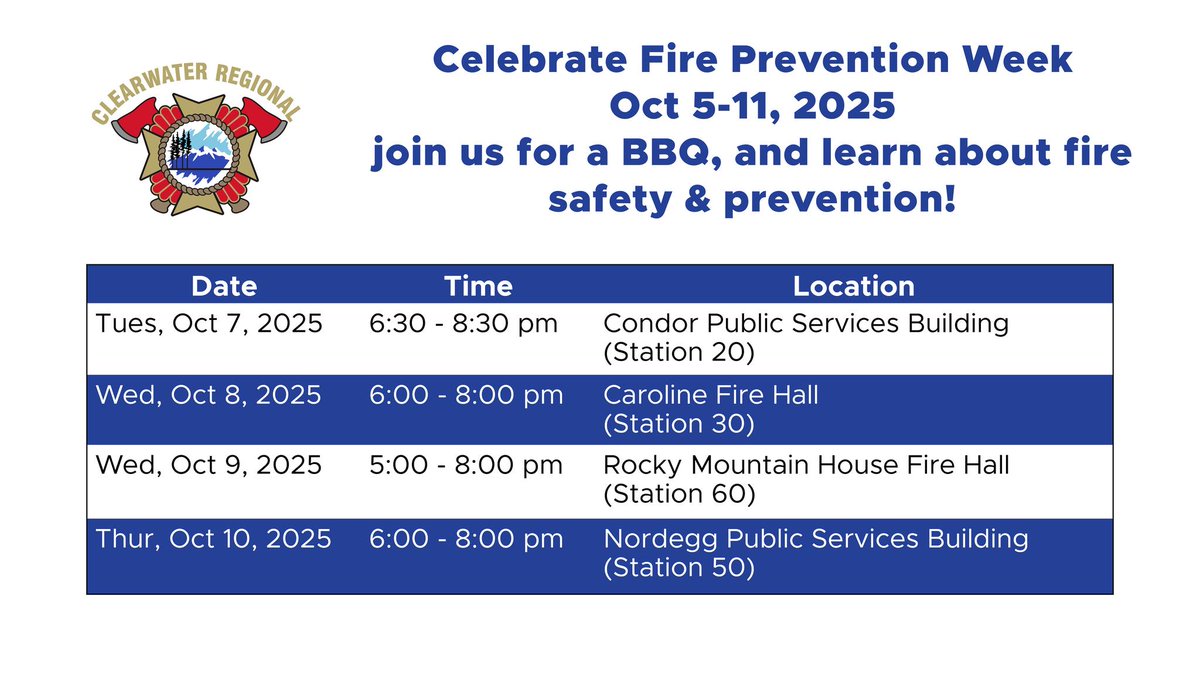 CLEARWATER REGIONAL

Celebrate Fire Prevention Week
Oct 5-11, 2025
join us for a BBQ, and learn about fire safety & prevention!

| Date | Time | Location |
|---|---|---|
| Tues, Oct 7, 2025 | 6:30 - 8:30 pm | Condor Public Services Building (Station 20) |
| Wed, Oct 8, 2025 | 6:00 - 8:00 pm | Caroline Fire Hall (Station 30) |
| Wed, Oct 9, 2025 | 5:00 - 8:00 pm | Rocky Mountain House Fire Hall (Station 60) |
| Thur, Oct 10, 2025 | 6:00 - 8:00 pm | Nordegg Public Services Building (Station 50) |